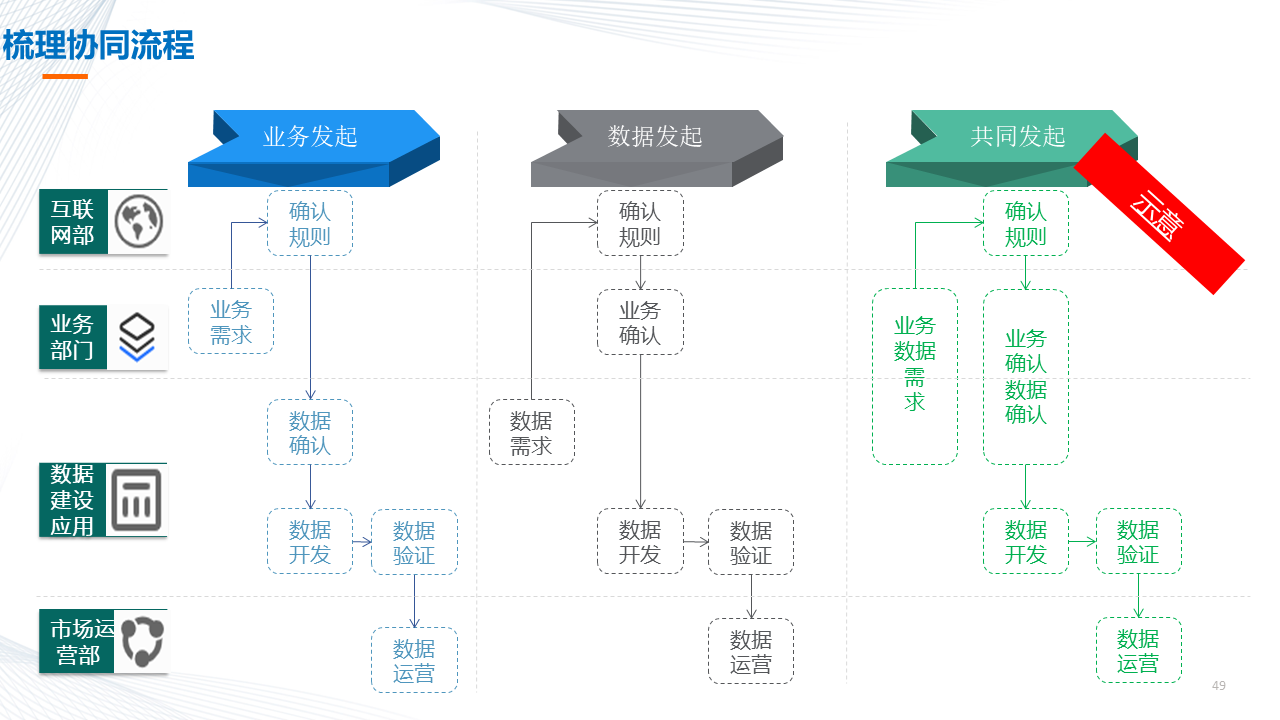 梳理协同流程

业务发起

数据发起

共同发起

示意

互联网部

业务部门

数据建设应用

市场运营部

确认规则

业务需求

数据确认

数据开发

数据验证

数据运营

确认规则

业务确认

数据需求

数据开发

数据验证

数据运营

确认规则

业务数据需求

业务确认数据确认

数据开发

数据验证

数据运营

49